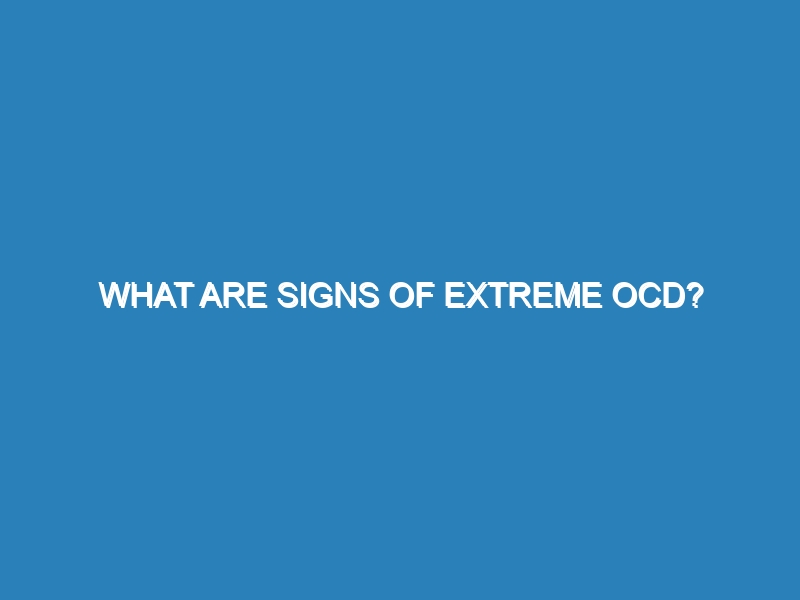 WHAT ARE SIGNS OF EXTREME OCD?